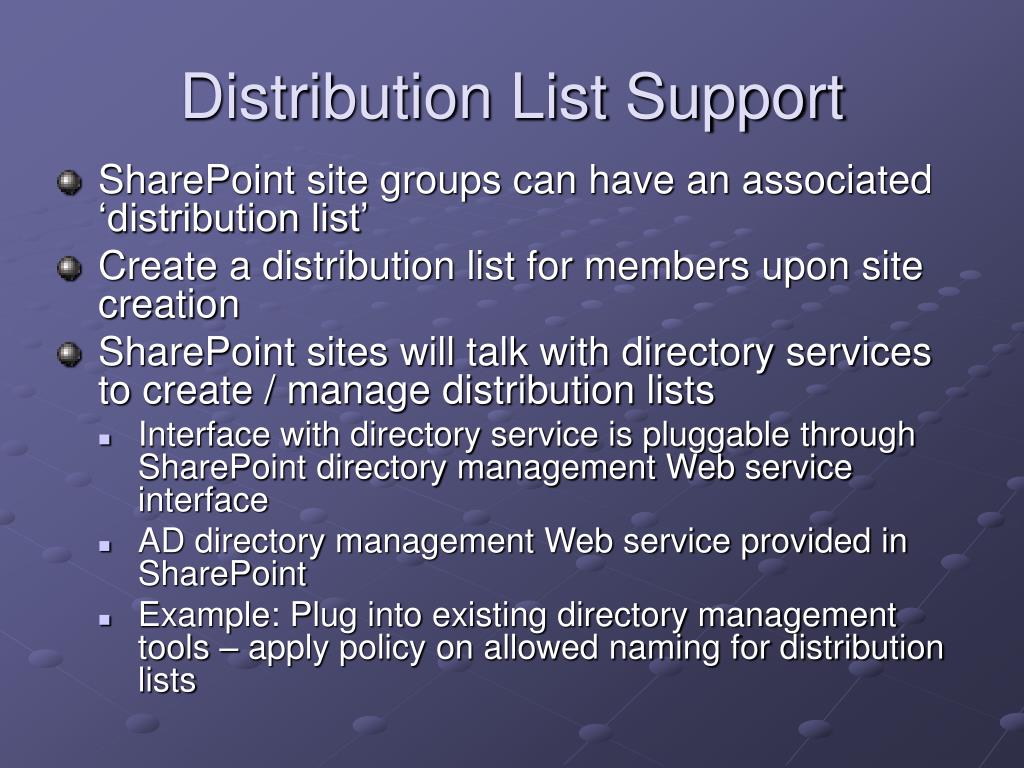 Distribution List Support

SharePoint site groups can have an associated ‘distribution list’

Create a distribution list for members upon site creation

SharePoint sites will talk with directory services to create / manage distribution lists

Interface with directory service is pluggable through SharePoint directory management Web service interface

AD directory management Web service provided in SharePoint

Example: Plug into existing directory management tools – apply policy on allowed naming for distribution lists